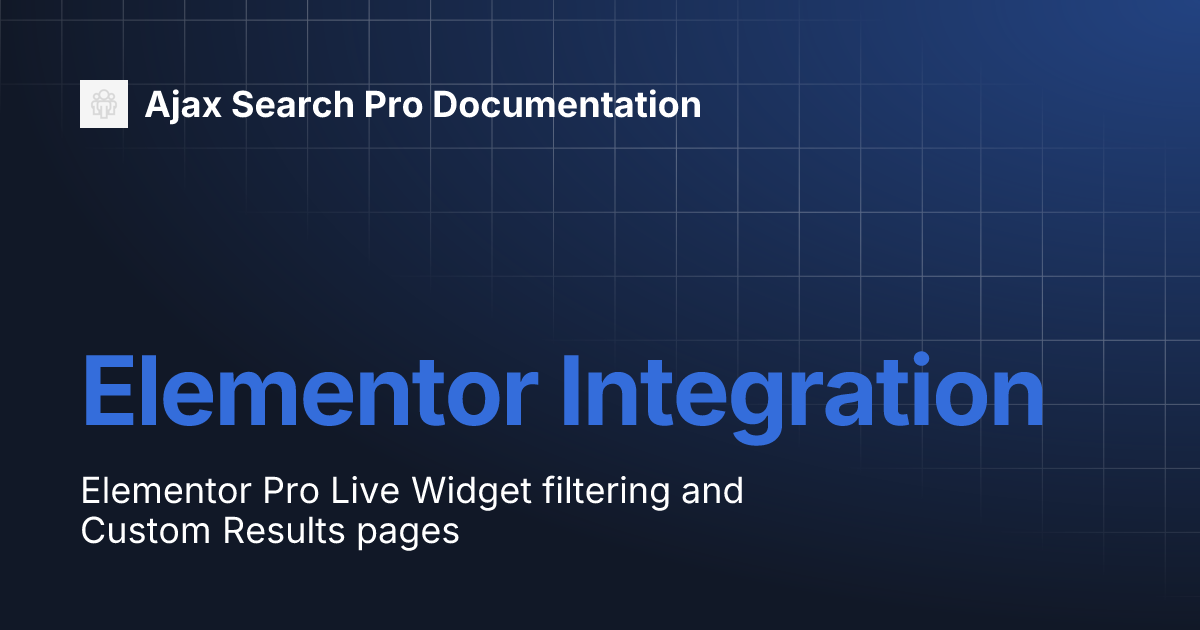 Ajax Search Pro Documentation

Elementor Integration

Elementor Pro Live Widget filtering and Custom Results pages